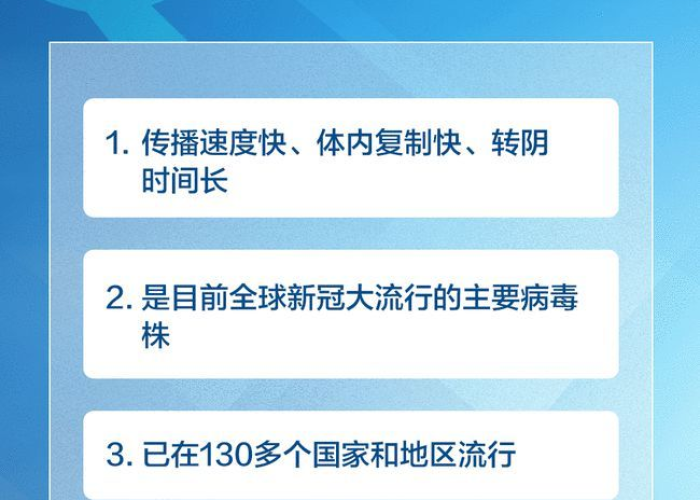 1. 传播速度快、体内复制快、转阴时间长

2. 是目前全球新冠大流行的主要病毒株

3. 已在130多个国家和地区流行